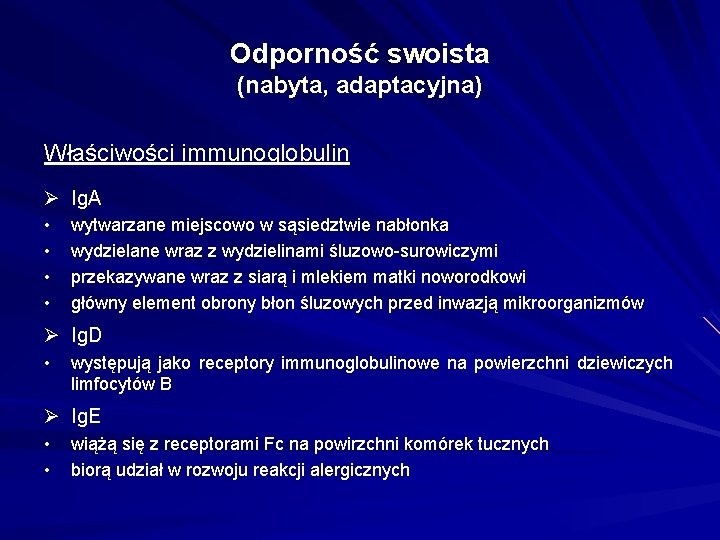 Odporność swoista
(nabyta, adaptacyjna)

Właściwości immunoglobulin

➢ IgA
• wytwarzane miejscowo w sąsiedztwie nabłonka
• wydzielane wraz z wydzielinami śluzowo-surowiczymi
• przekazywane wraz z siarą i mlekiem matki noworodkowi
• główny element obrony błon śluzowych przed inwazją mikroorganizmów

➢ IgD
• występują jako receptory immunoglobulinowe na powierzchni dziewiczych limfocytów B

➢ IgE
• wiążą się z receptorami Fc na powirzchni komórek tucznych
• biorą udział w rozwoju reakcji alergicznych